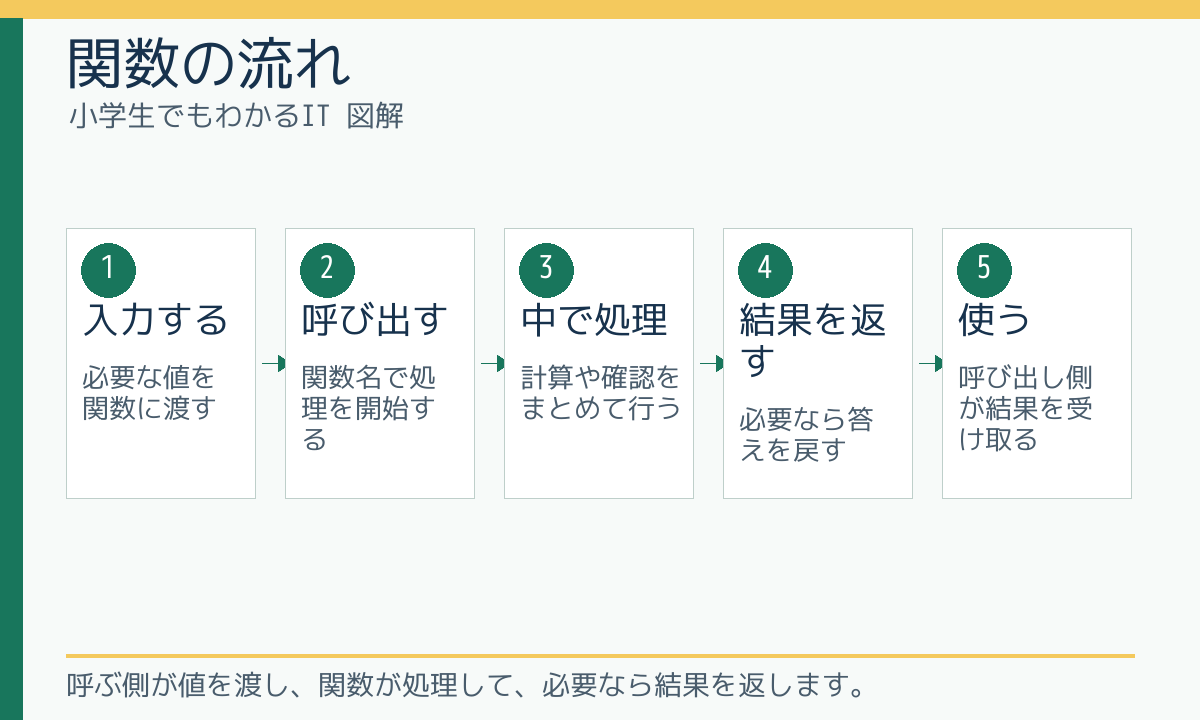 関数の流れ
小学生でもわかるIT 図解

1
入力する
必要な値を関数に渡す

2
呼び出す
関数名で処理を開始する

3
中で処理
計算や確認をまとめて行う

4
結果を返す
必要なら答えを戻す

5
使う
呼び出し側が結果を受け取る

呼ぶ側が値を渡し、関数が処理して、必要なら結果を返します。